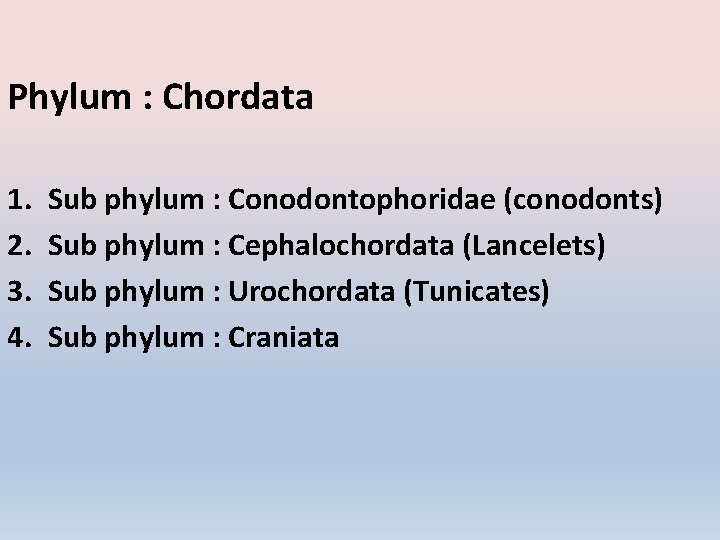 Phylum : Chordata

1. Sub phylum : Conodontophoridae (conodonts)
2. Sub phylum : Cephalochordata (Lancelets)
3. Sub phylum : Urochordata (Tunicates)
4. Sub phylum : Craniata